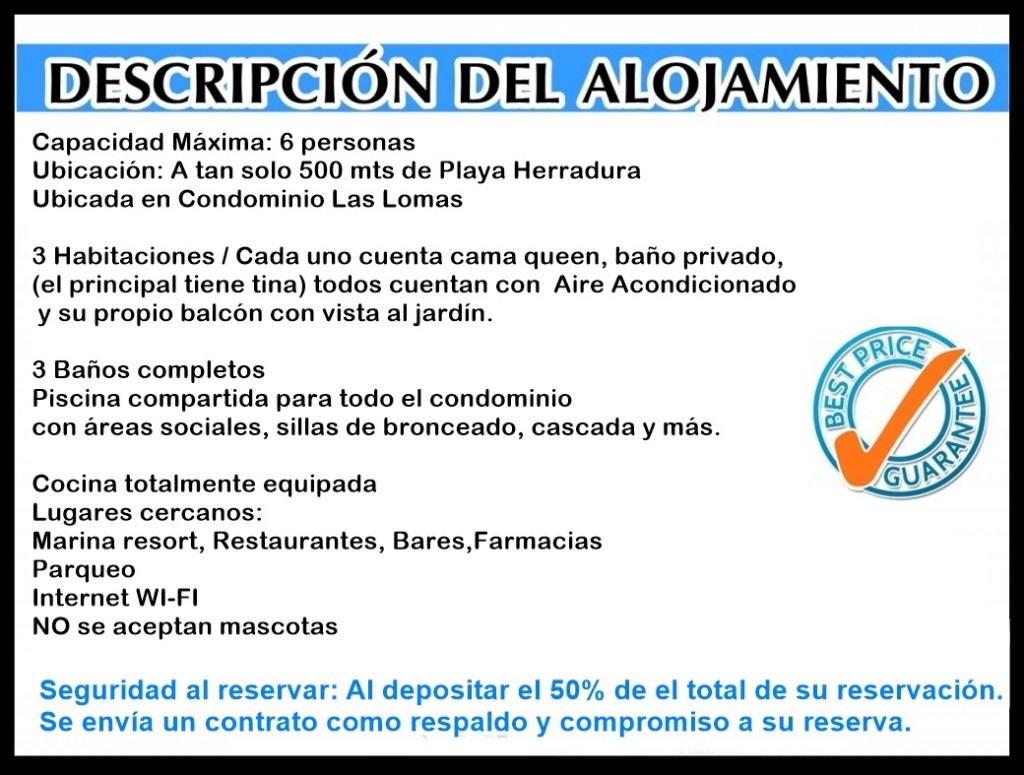 DESCRIPCIÓN DEL ALOJAMIENTO

Capacidad Máxima: 6 personas
Ubicación: A tan solo 500 mts de Playa Herradura
Ubicada en Condominio Las Lomas

3 Habitaciones / Cada uno cuenta cama queen, baño privado, (el principal tiene tina) todos cuentan con Aire Acondicionado y su propio balcón con vista al jardín.

3 Baños completos
Piscina compartida para todo el condominio con áreas sociales, sillas de bronceado, cascada y más.

Cocina totalmente equipada
Lugares cercanos:
Marina resort, Restaurantes, Bares,Farmacias
Parqueo
Internet WI-FI
NO se aceptan mascotas

BEST PRICE GUARANTEE

Seguridad al reservar: Al depositar el 50% de el total de su reservación. Se envía un contrato como respaldo y compromiso a su reserva.